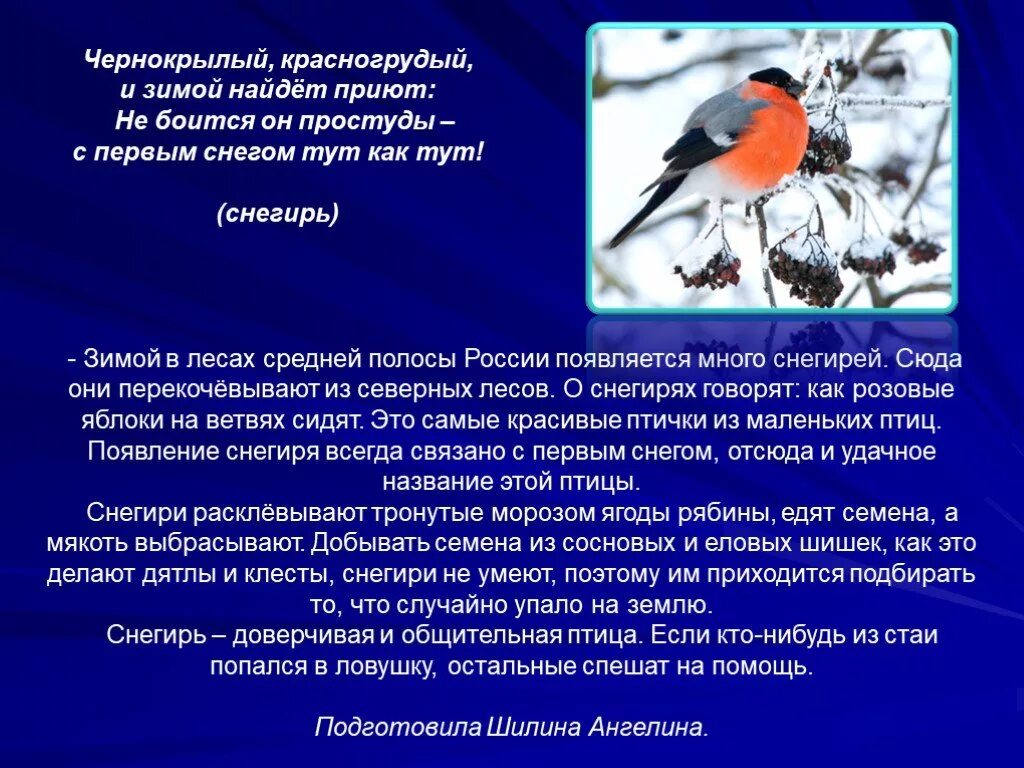 Чернокрылый, красногрудый,
и зимой найдёт приют:
Не боится он простуды –
с первым снегом тут как тут!

(снегирь)

- Зимой в лесах средней полосы России появляется много снегирей. Сюда они перекочёвывают из северных лесов. О снегирях говорят: как розовые яблоки на ветвях сидят. Это самые красивые птички из маленьких птиц. Появление снегиря всегда связано с первым снегом, отсюда и удачное название этой птицы.

Снегири расклёвывают тронутые морозом ягоды рябины, едят семена, а мякоть выбрасывают. Добывать семена из сосновых и еловых шишек, как это делают дятлы и клесты, снегири не умеют, поэтому им приходится подбирать то, что случайно упало на землю.

Снегирь – доверчивая и общительная птица. Если кто-нибудь из стаи попался в ловушку, остальные спешат на помощь.

Подготовила Шилина Ангелина.